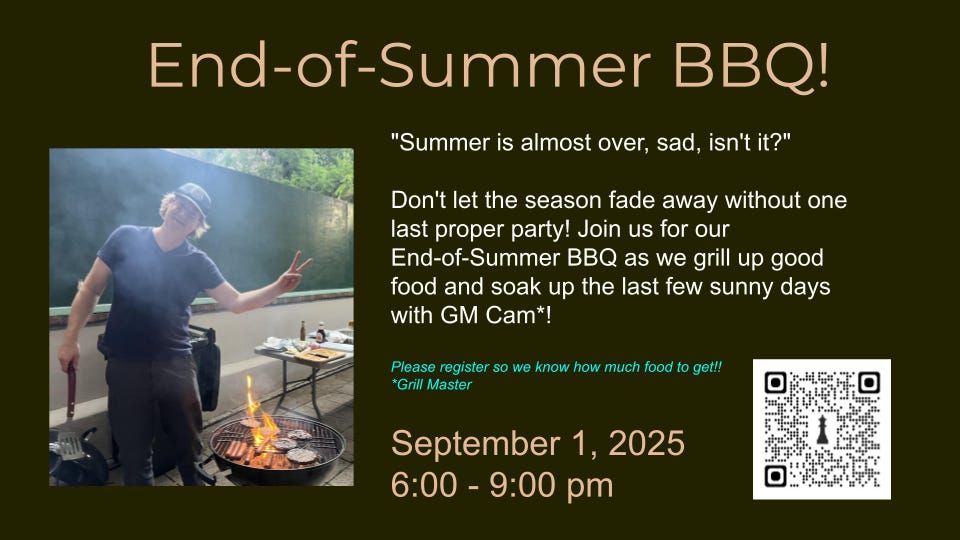 End-of-Summer BBQ!

"Summer is almost over, sad, isn't it?"

Don't let the season fade away without one last proper party! Join us for our End-of-Summer BBQ as we grill up good food and soak up the last few sunny days with GM Cam*!

Please register so we know how much food to get!!
*Grill Master

September 1, 2025
6:00 - 9:00 pm